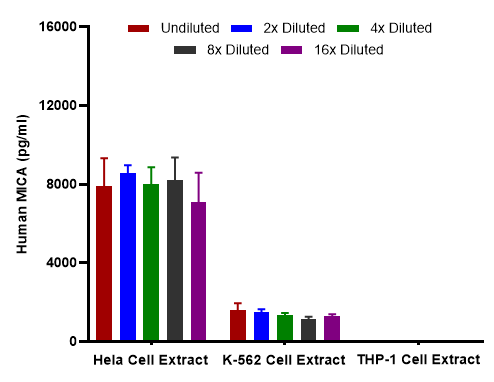 Undiluted
2x Diluted
4x Diluted
8x Diluted
16x Diluted

Human MICA (pg/ml)

16000
12000
8000
4000
0

Hela Cell Extract
K-562 Cell Extract
THP-1 Cell Extract